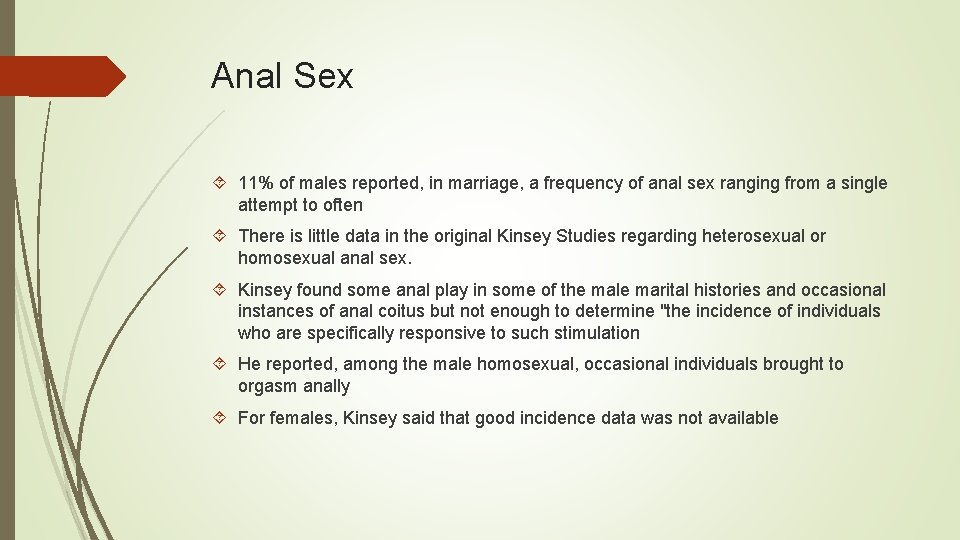 Anal Sex

11% of males reported, in marriage, a frequency of anal sex ranging from a single attempt to often

There is little data in the original Kinsey Studies regarding heterosexual or homosexual anal sex.

Kinsey found some anal play in some of the male marital histories and occasional instances of anal coitus but not enough to determine "the incidence of individuals who are specifically responsive to such stimulation

He reported, among the male homosexual, occasional individuals brought to orgasm anally

For females, Kinsey said that good incidence data was not available